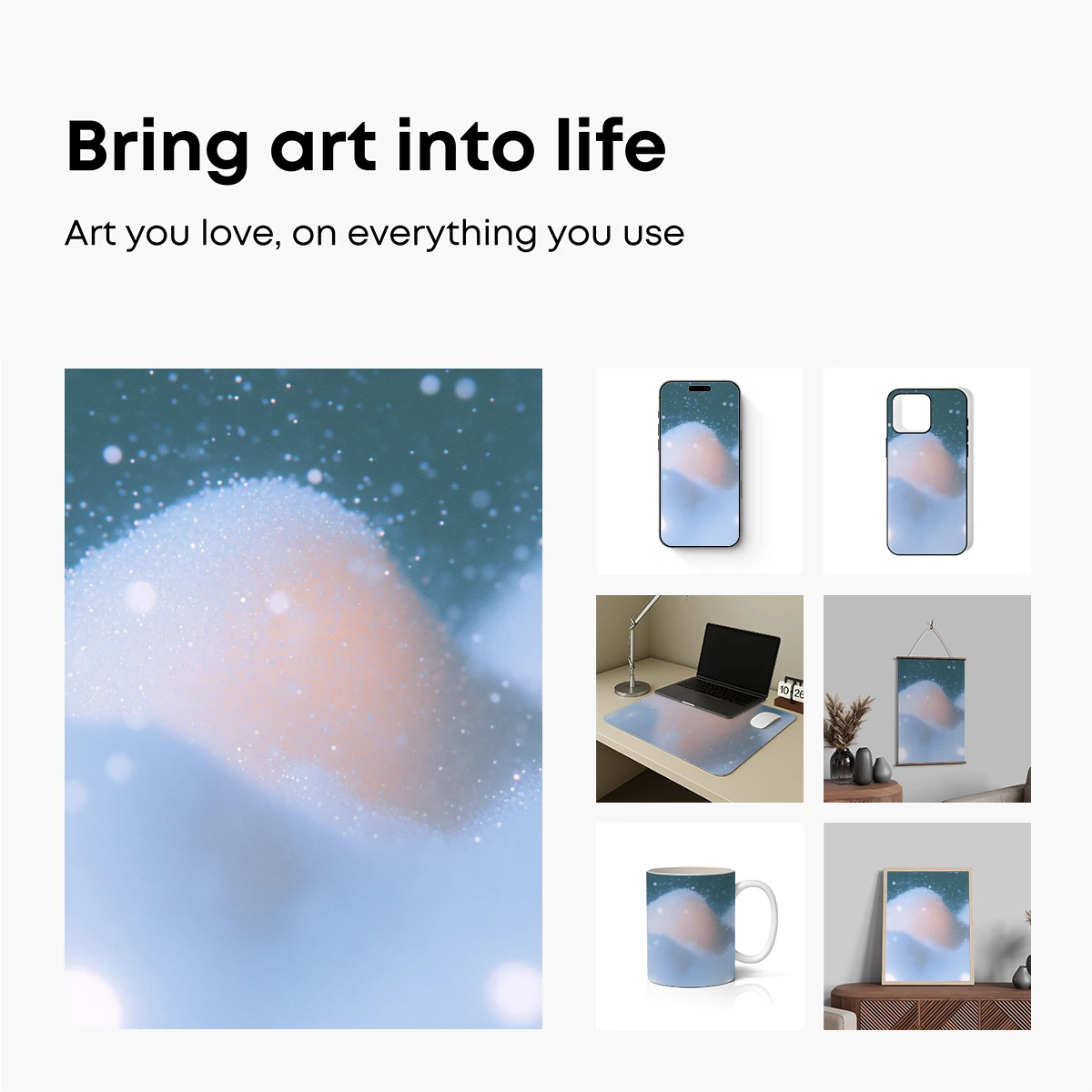 Bring art into life

Art you love, on everything you use

10 26